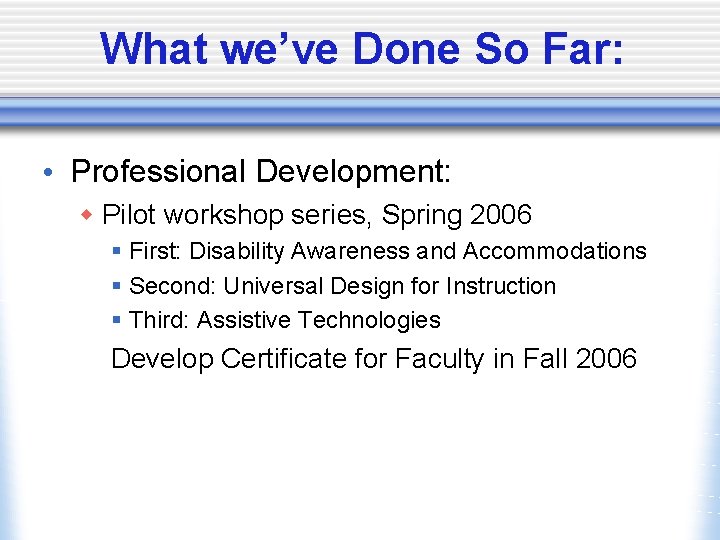 What we've Done So Far:

• Professional Development:
  ◆ Pilot workshop series, Spring 2006
    ▪ First: Disability Awareness and Accommodations
    ▪ Second: Universal Design for Instruction
    ▪ Third: Assistive Technologies
  Develop Certificate for Faculty in Fall 2006